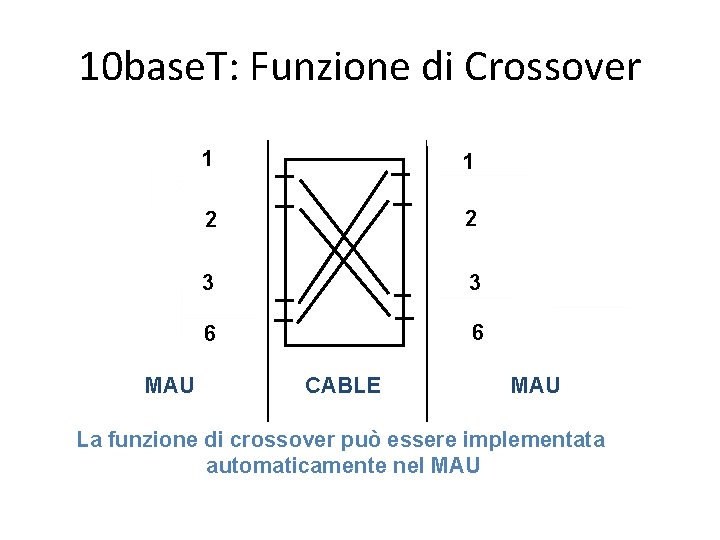 10baseT: Funzione di Crossover

1
2
3
6

1
2
3
6

MAU

CABLE

MAU

La funzione di crossover può essere implementata automaticamente nel MAU